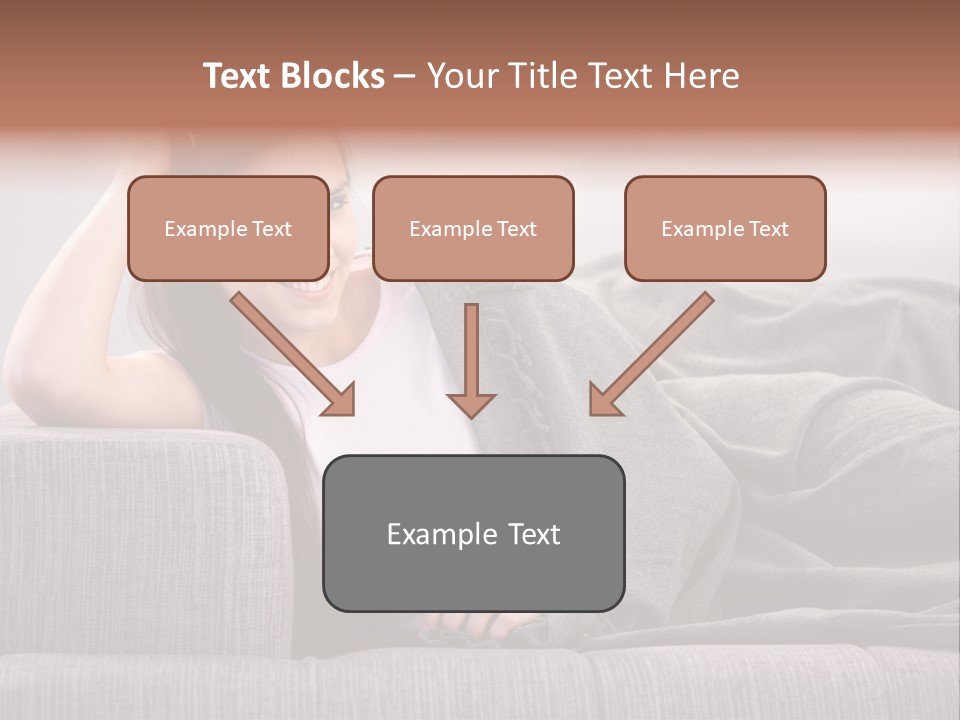 Text Blocks – Your Title Text Here

Example Text

Example Text

Example Text

Example Text